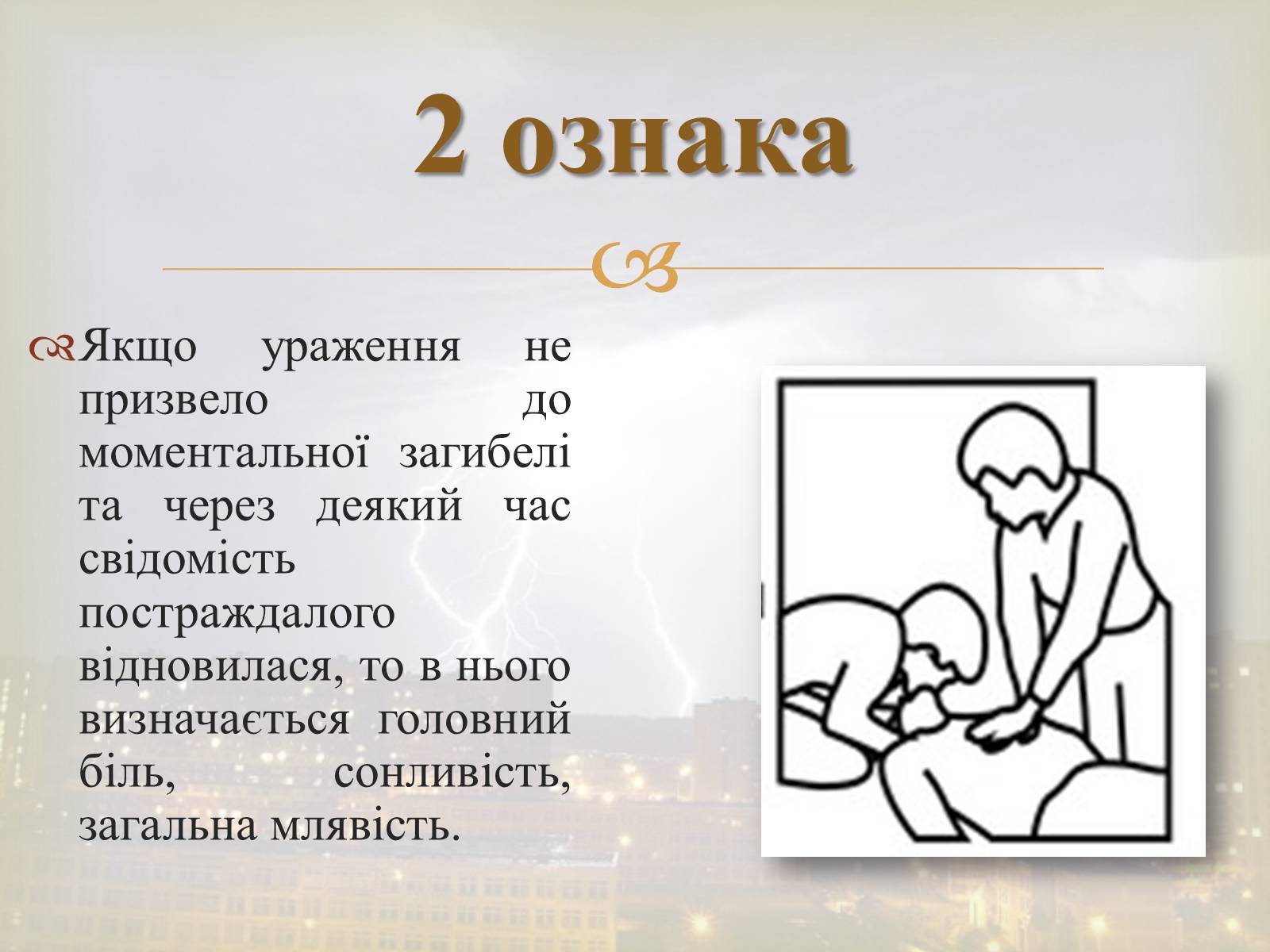 2 ознака

Якщо ураження не призвело до моментальної загибелі та через деякий час свідомість постраждалого відновилася, то в нього визначається головний біль, сонливість, загальна млявість.